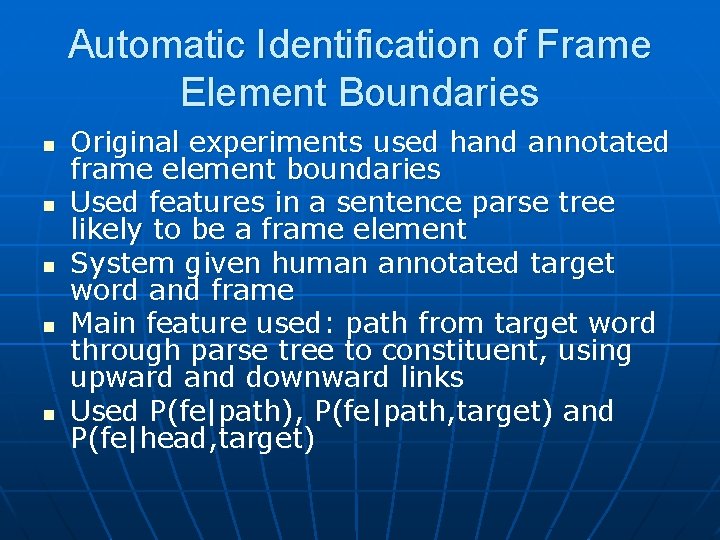 Automatic Identification of Frame Element Boundaries

- Original experiments used hand annotated frame element boundaries
- Used features in a sentence parse tree likely to be a frame element
- System given human annotated target word and frame
- Main feature used: path from target word through parse tree to constituent, using upward and downward links
- Used P(fe|path), P(fe|path,target) and P(fe|head,target)